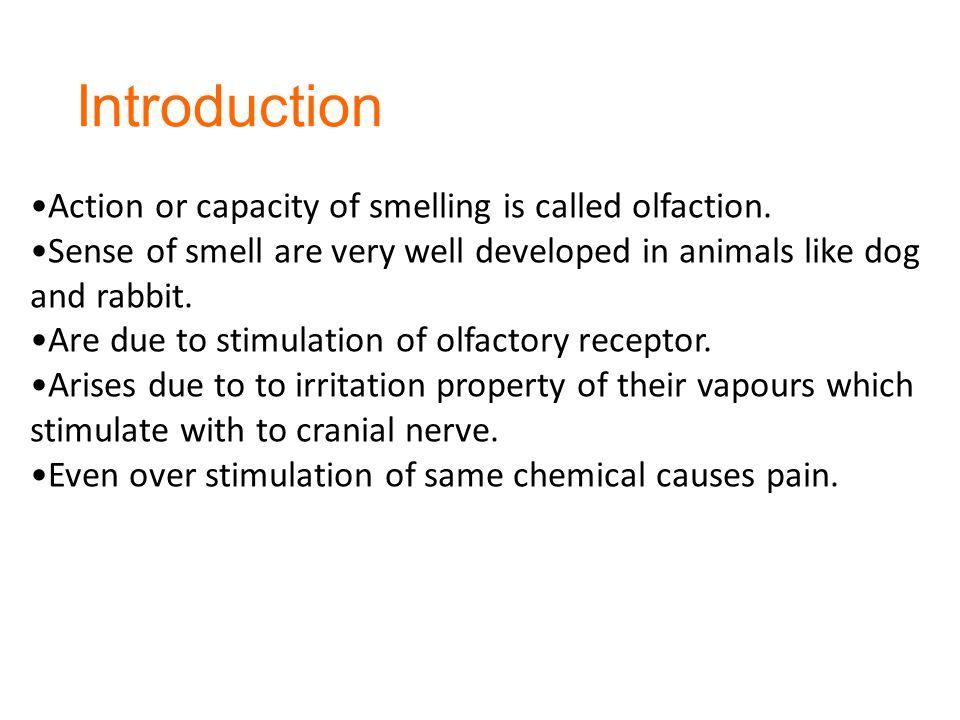 Introduction

•Action or capacity of smelling is called olfaction.
•Sense of smell are very well developed in animals like dog and rabbit.
•Are due to stimulation of olfactory receptor.
•Arises due to to irritation property of their vapours which stimulate with to cranial nerve.
•Even over stimulation of same chemical causes pain.